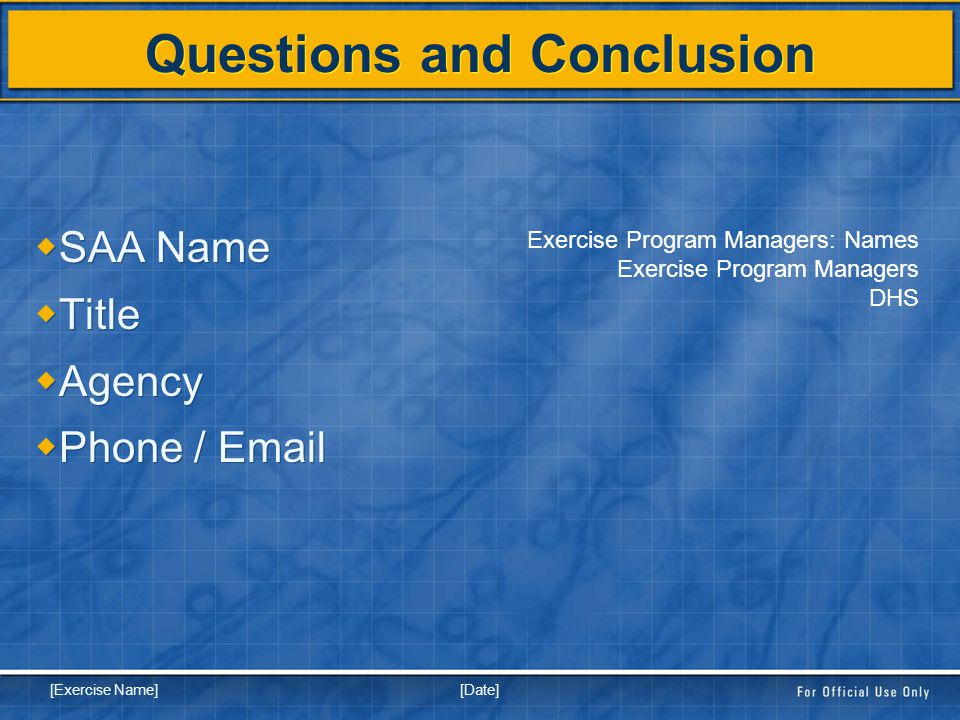 Questions and Conclusion

SAA Name
Title
Agency
Phone / Email

Exercise Program Managers: Names
Exercise Program Managers
DHS

[Exercise Name]
[Date]
For Official Use Only